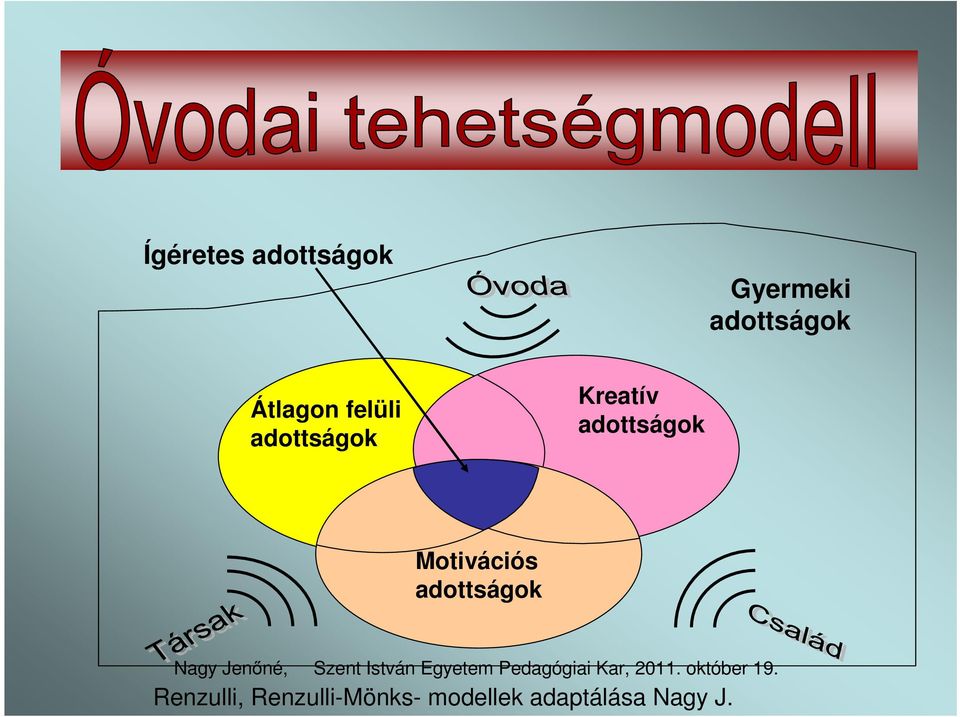 Óvodai tehetségmodell

Ígéretes adottságok

Óvoda

Gyermeki adottságok

Átlagon felüli adottságok

Kreatív adottságok

Motivációs adottságok

Társak

Család

Nagy Jenőné, Szent István Egyetem Pedagógiai Kar, 2011. október 19.

Renzulli, Renzulli-Mönks- modellek adaptálása Nagy J.